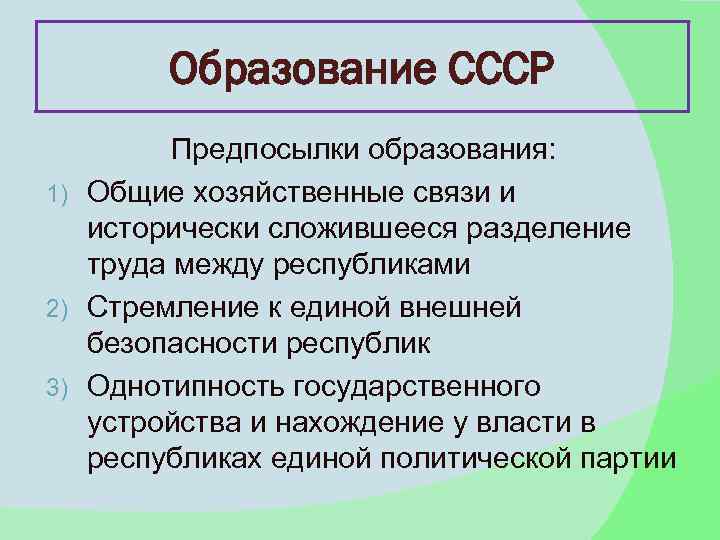 Образование СССР

Предпосылки образования:

1) Общие хозяйственные связи и исторически сложившееся разделение труда между республиками
2) Стремление к единой внешней безопасности республик
3) Однотипность государственного устройства и нахождение у власти в республиках единой политической партии